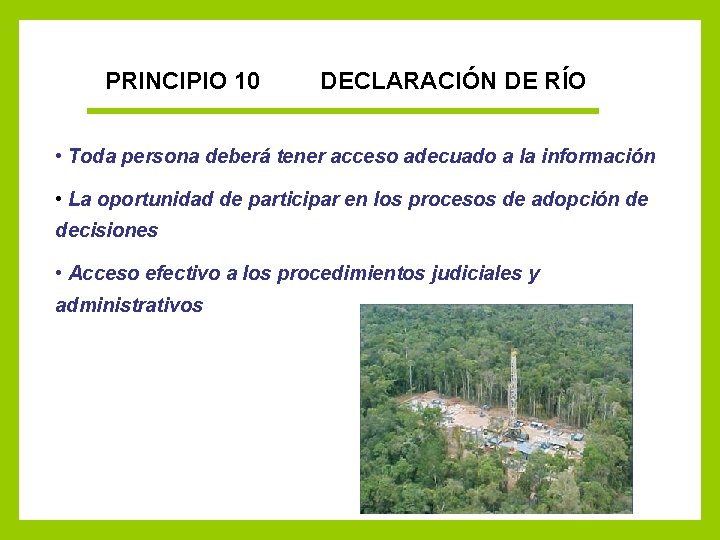 PRINCIPIO 10        DECLARACIÓN DE RÍO

• Toda persona deberá tener acceso adecuado a la información

• La oportunidad de participar en los procesos de adopción de decisiones

• Acceso efectivo a los procedimientos judiciales y administrativos